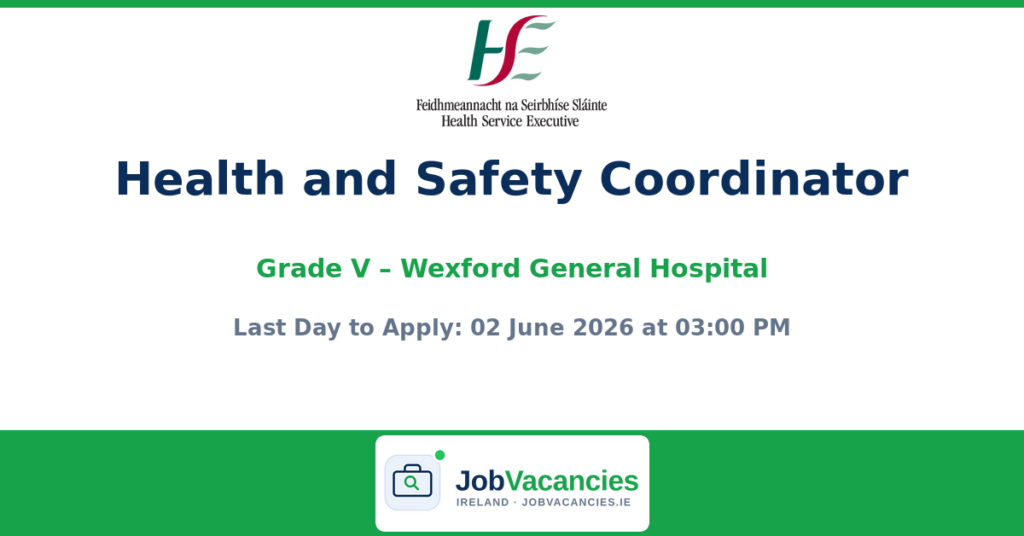 HSE
Feidhmeannacht na Seirbhíse Sláinte
Health Service Executive

Health and Safety Coordinator

Grade V – Wexford General Hospital

Last Day to Apply: 02 June 2026 at 03:00 PM

JobVacancies
IRELAND · JOBVACANCIES.IE